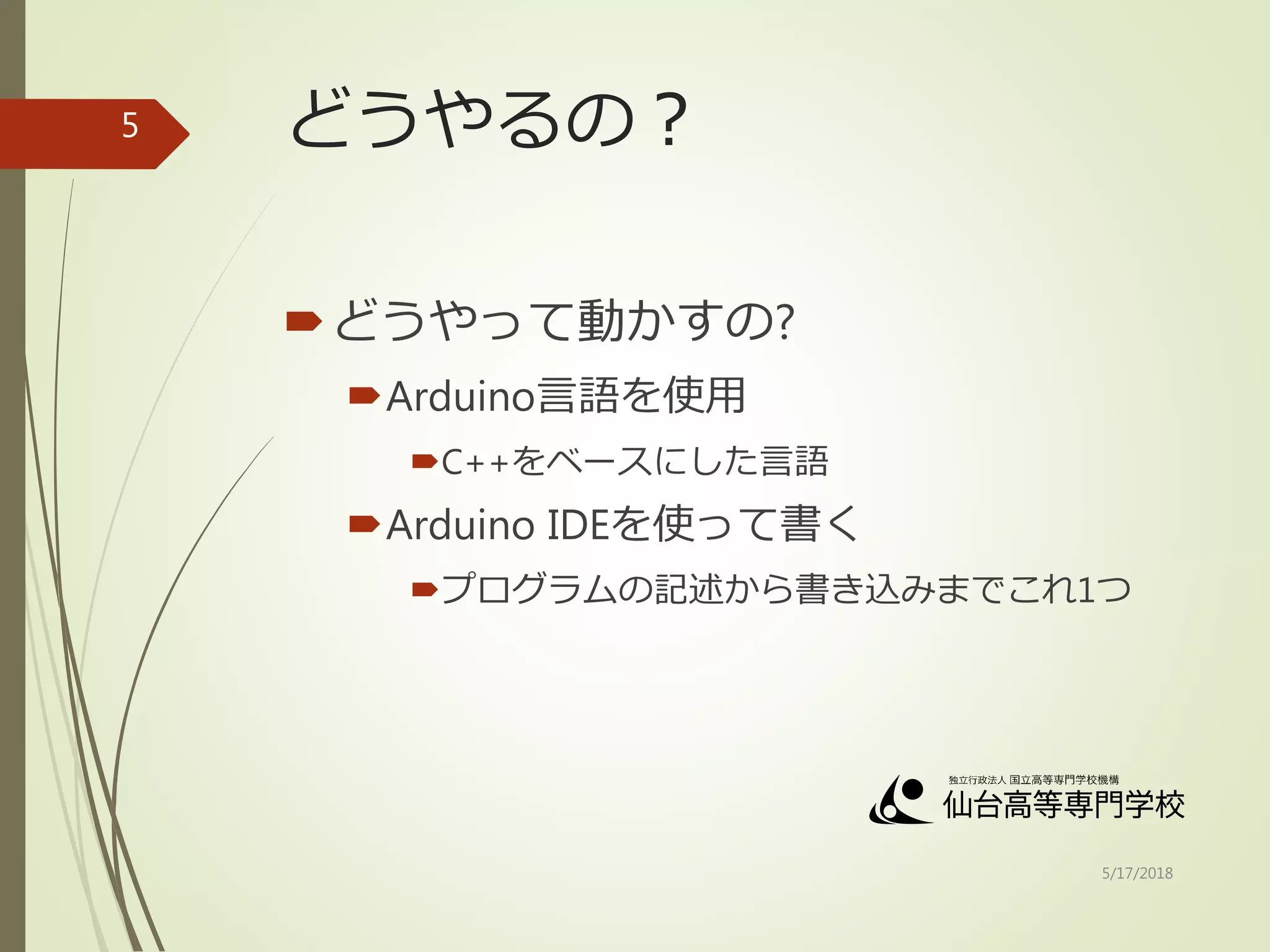 5

どうやるの？

どうやって動かすの?

Arduino言語を使用

C++をベースにした言語

Arduino IDEを使って書く

プログラムの記述から書き込みまでこれ1つ

独立行政法人 国立高等専門学校機構
仙台高等専門学校

5/17/2018